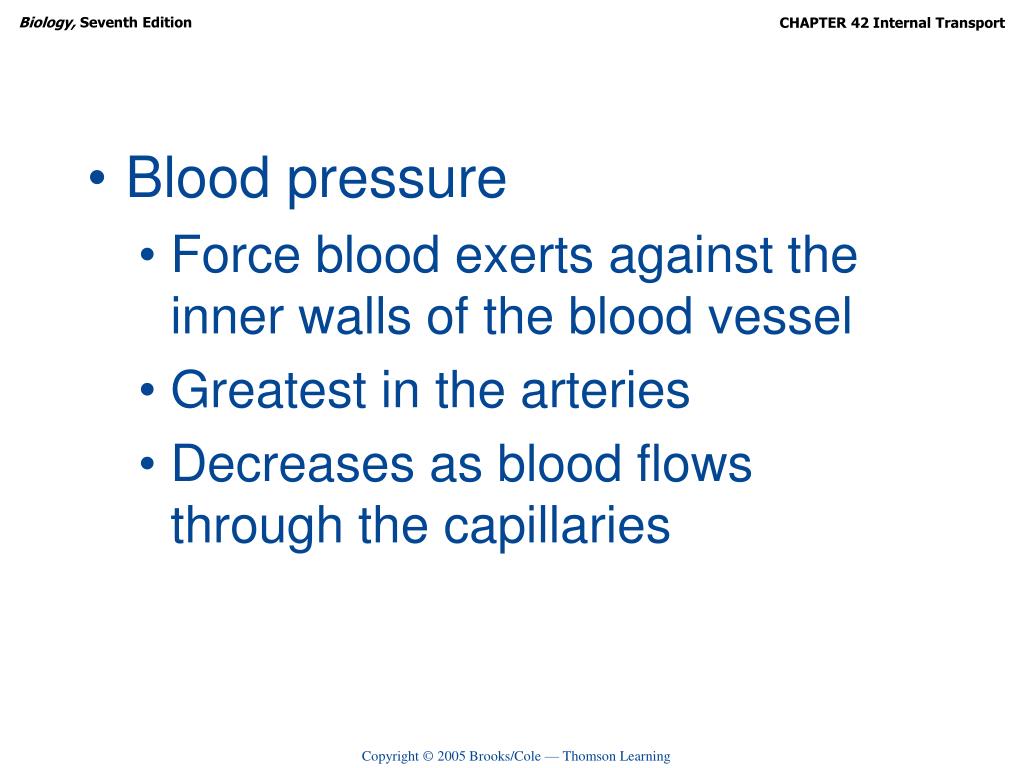 Biology, Seventh Edition

CHAPTER 42 Internal Transport

• Blood pressure
• Force blood exerts against the inner walls of the blood vessel
• Greatest in the arteries
• Decreases as blood flows through the capillaries

Copyright © 2005 Brooks/Cole — Thomson Learning